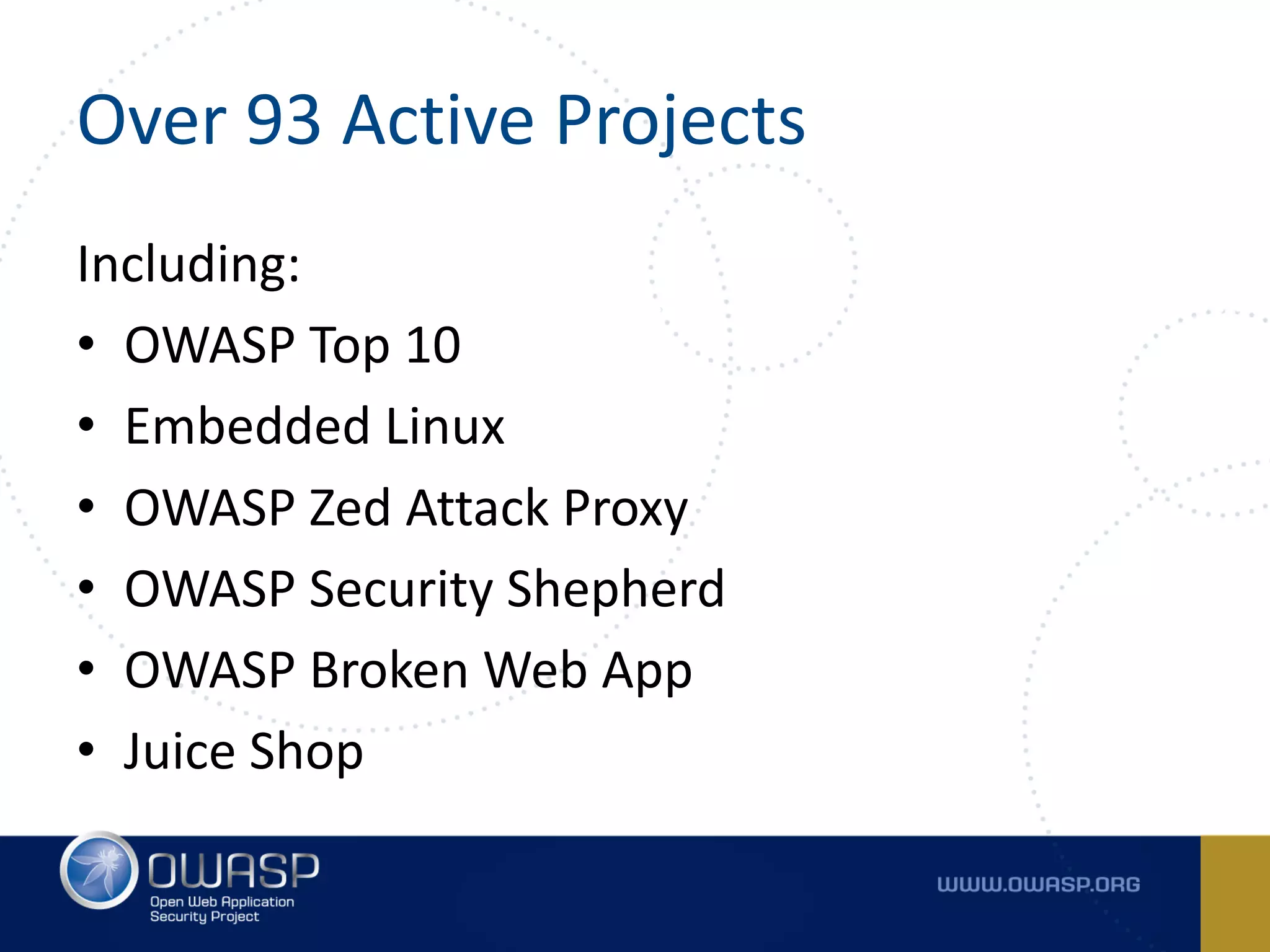 Over 93 Active Projects

Including:
• OWASP Top 10
• Embedded Linux
• OWASP Zed Attack Proxy
• OWASP Security Shepherd
• OWASP Broken Web App
• Juice Shop

OWASP
Open Web Application Security Project

WWW.OWASP.ORG